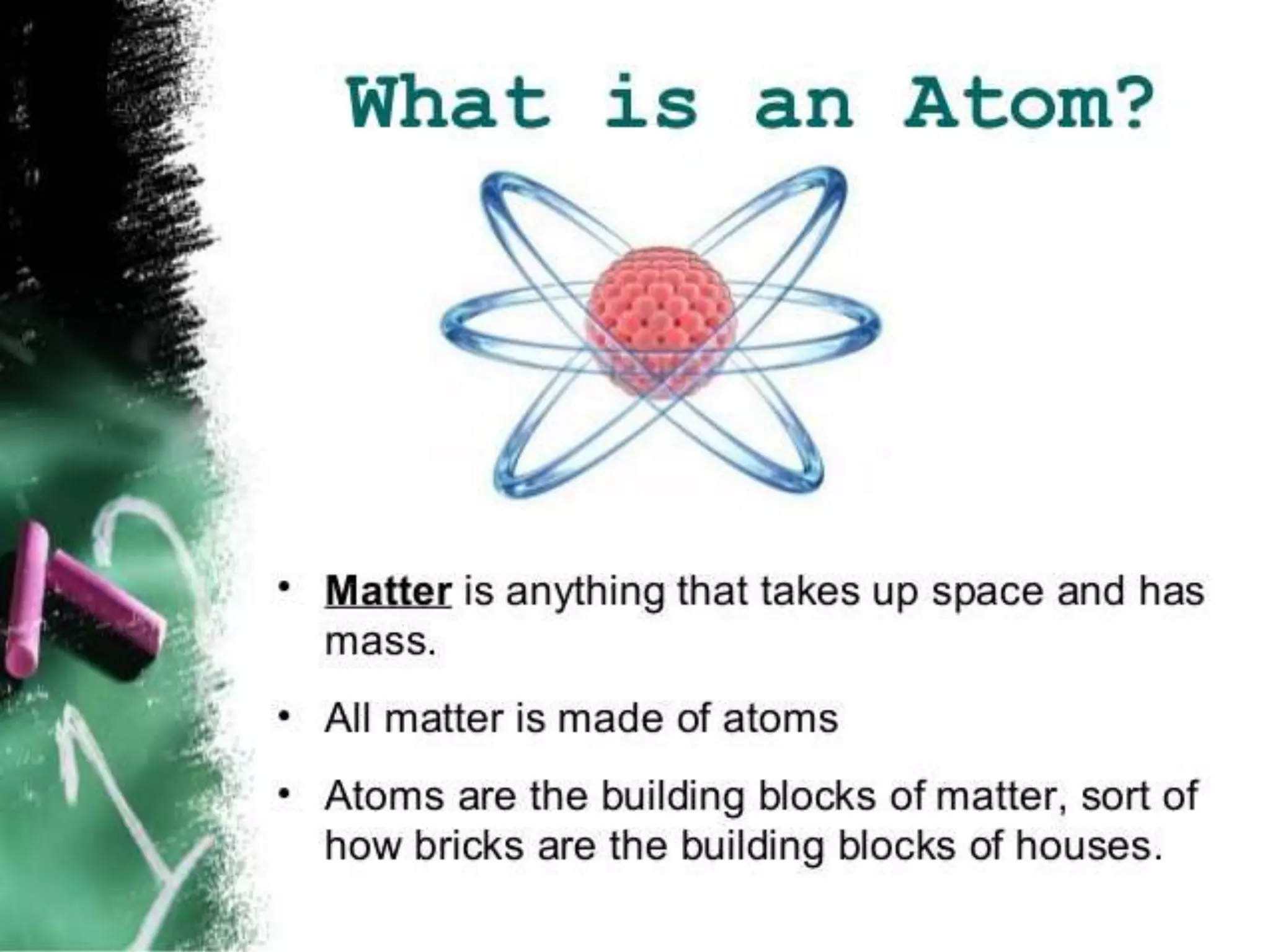 What is an Atom?

• Matter is anything that takes up space and has mass.

• All matter is made of atoms

• Atoms are the building blocks of matter, sort of how bricks are the building blocks of houses.